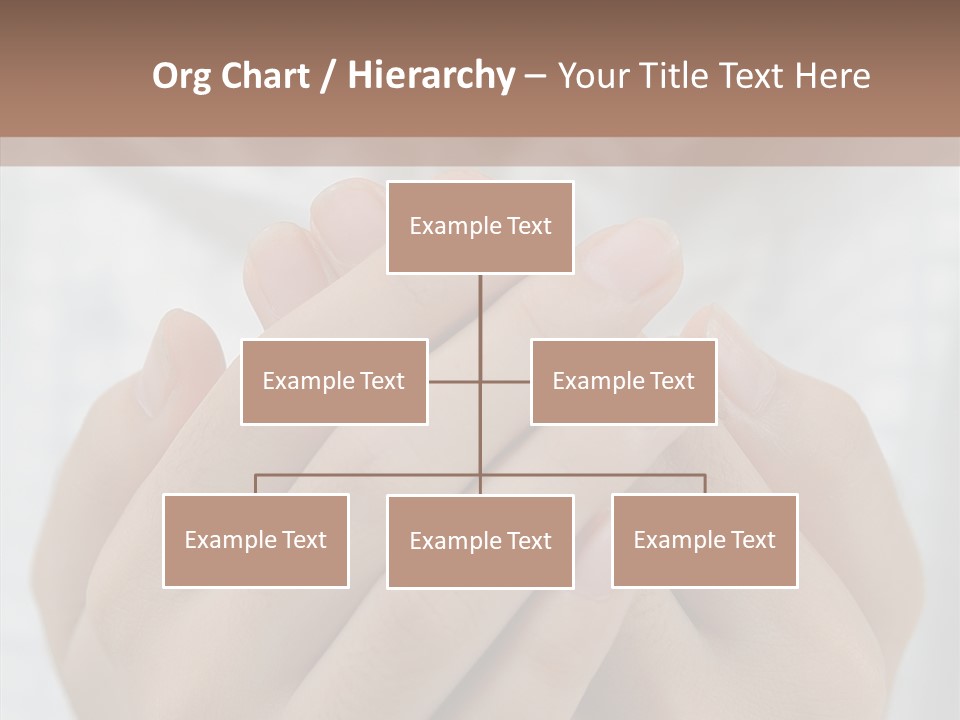 Org Chart / Hierarchy – Your Title Text Here

Example Text

Example Text

Example Text

Example Text

Example Text

Example Text